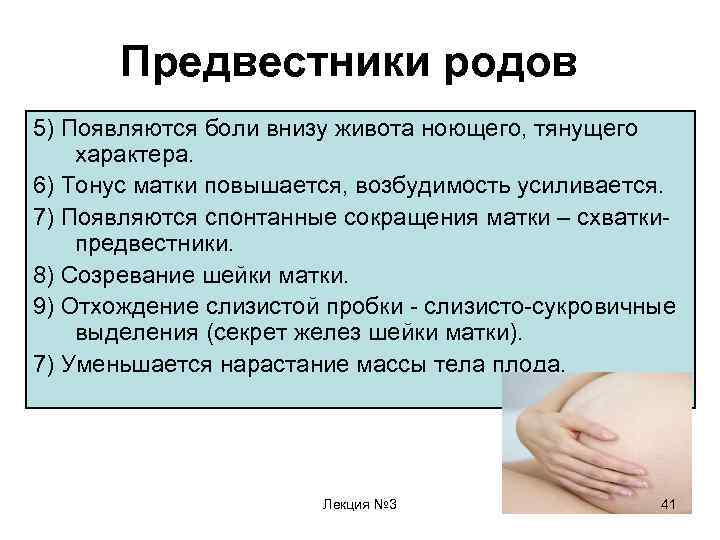 Предвестники родов

5) Появляются боли внизу живота ноющего, тянущего характера.

6) Тонус матки повышается, возбудимость усиливается.

7) Появляются спонтанные сокращения матки – схватки-предвестники.

8) Созревание шейки матки.

9) Отхождение слизистой пробки - слизисто-сукровичные выделения (секрет желез шейки матки).

7) Уменьшается нарастание массы тела плода.

Лекция №3

41